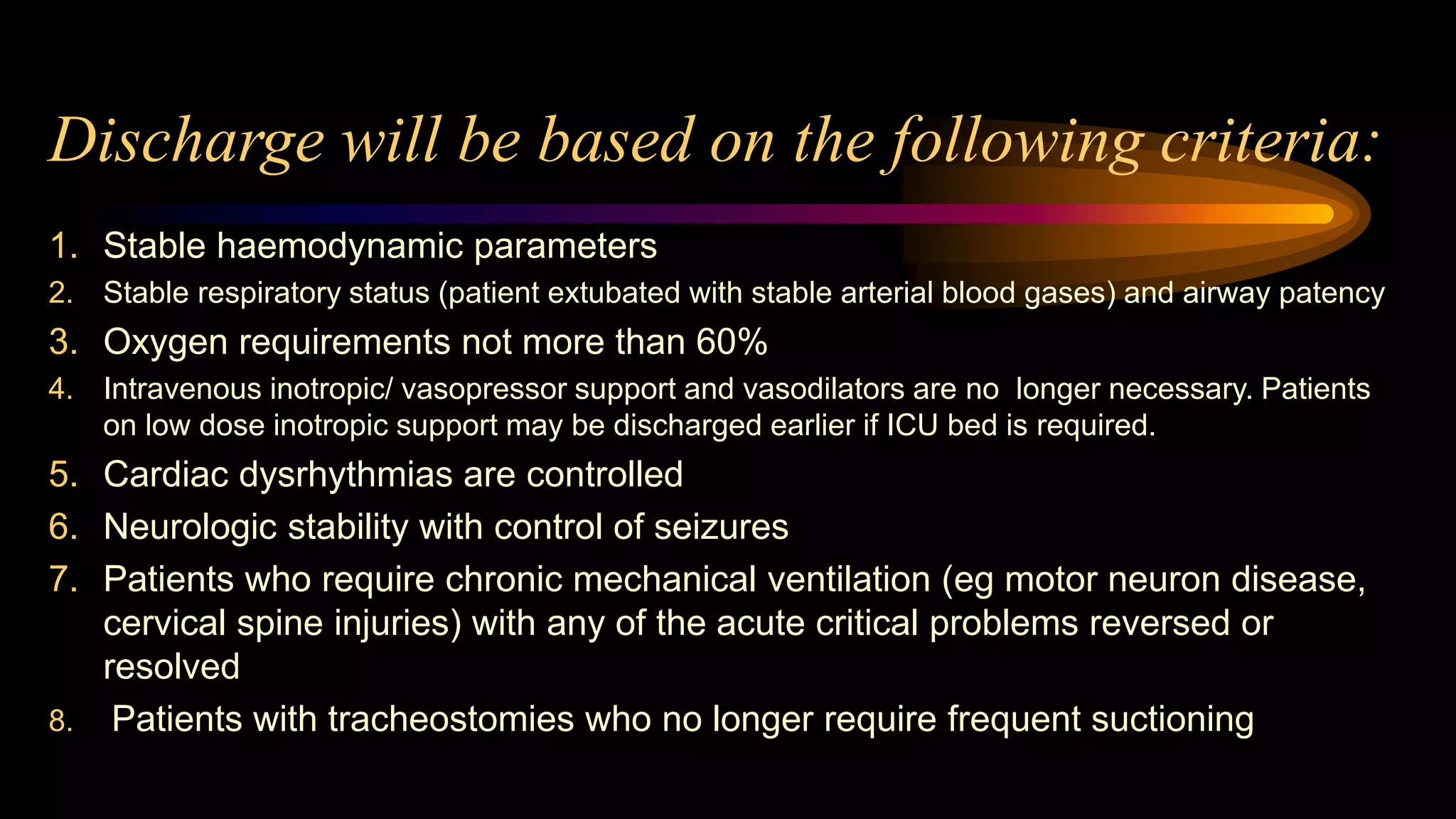 Discharge will be based on the following criteria:

1. Stable haemodynamic parameters
2. Stable respiratory status (patient extubated with stable arterial blood gases) and airway patency
3. Oxygen requirements not more than 60%
4. Intravenous inotropic/ vasopressor support and vasodilators are no longer necessary. Patients on low dose inotropic support may be discharged earlier if ICU bed is required.
5. Cardiac dysrhythmias are controlled
6. Neurologic stability with control of seizures
7. Patients who require chronic mechanical ventilation (eg motor neuron disease, cervical spine injuries) with any of the acute critical problems reversed or resolved
8. Patients with tracheostomies who no longer require frequent suctioning